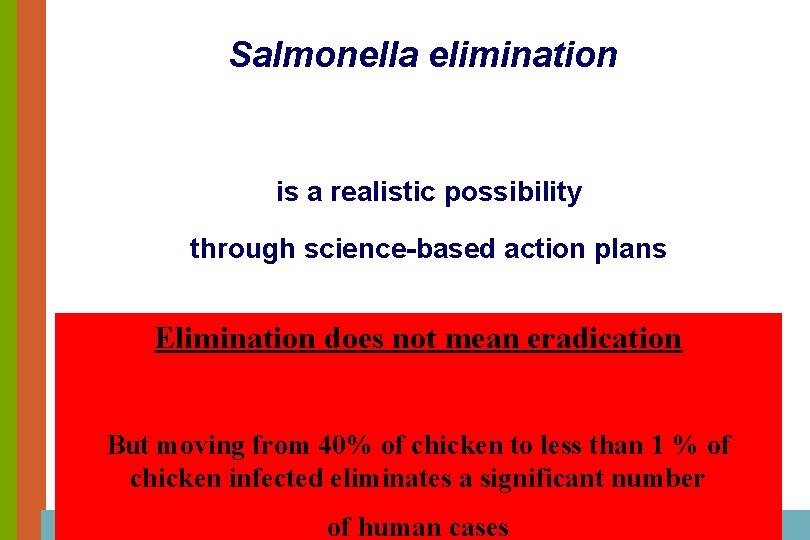 Salmonella elimination

is a realistic possibility

through science-based action plans

Elimination does not mean eradication

But moving from 40% of chicken to less than 1 % of chicken infected eliminates a significant number of human cases